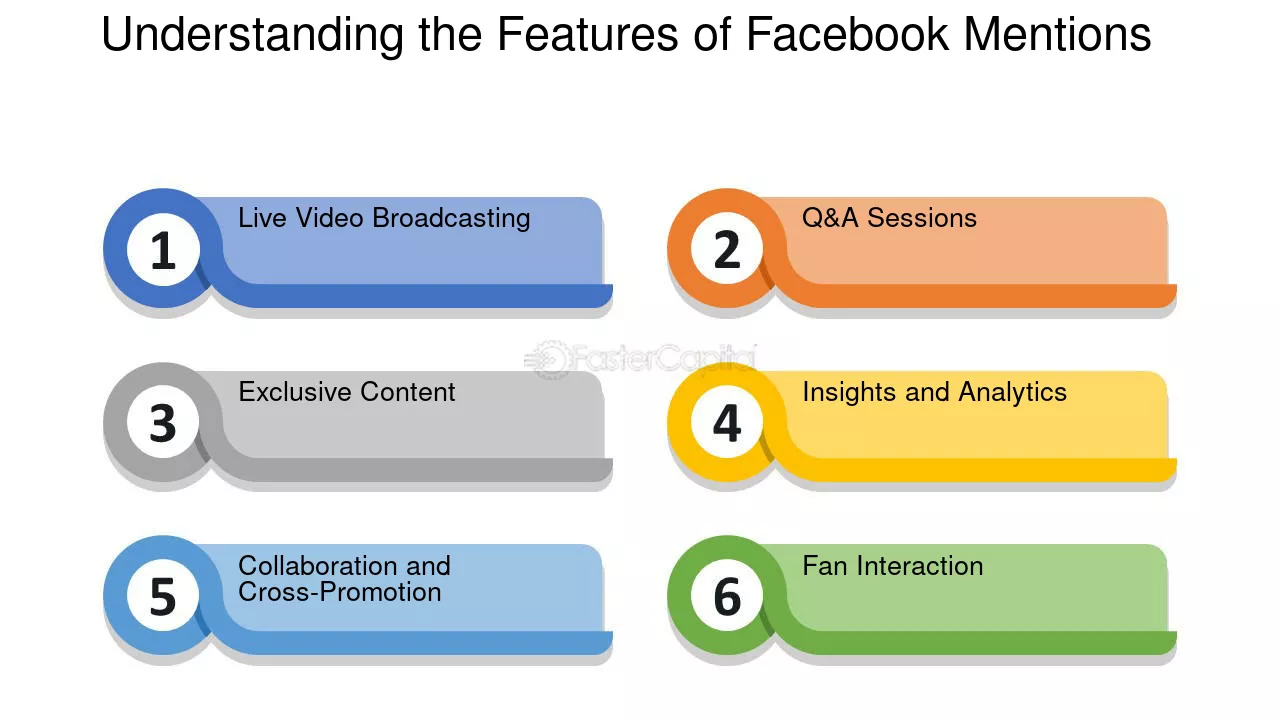 Understanding the Features of Facebook Mentions

1 Live Video Broadcasting

2 Q&A Sessions

FasterCapital

3 Exclusive Content

4 Insights and Analytics

5 Collaboration and Cross-Promotion

6 Fan Interaction